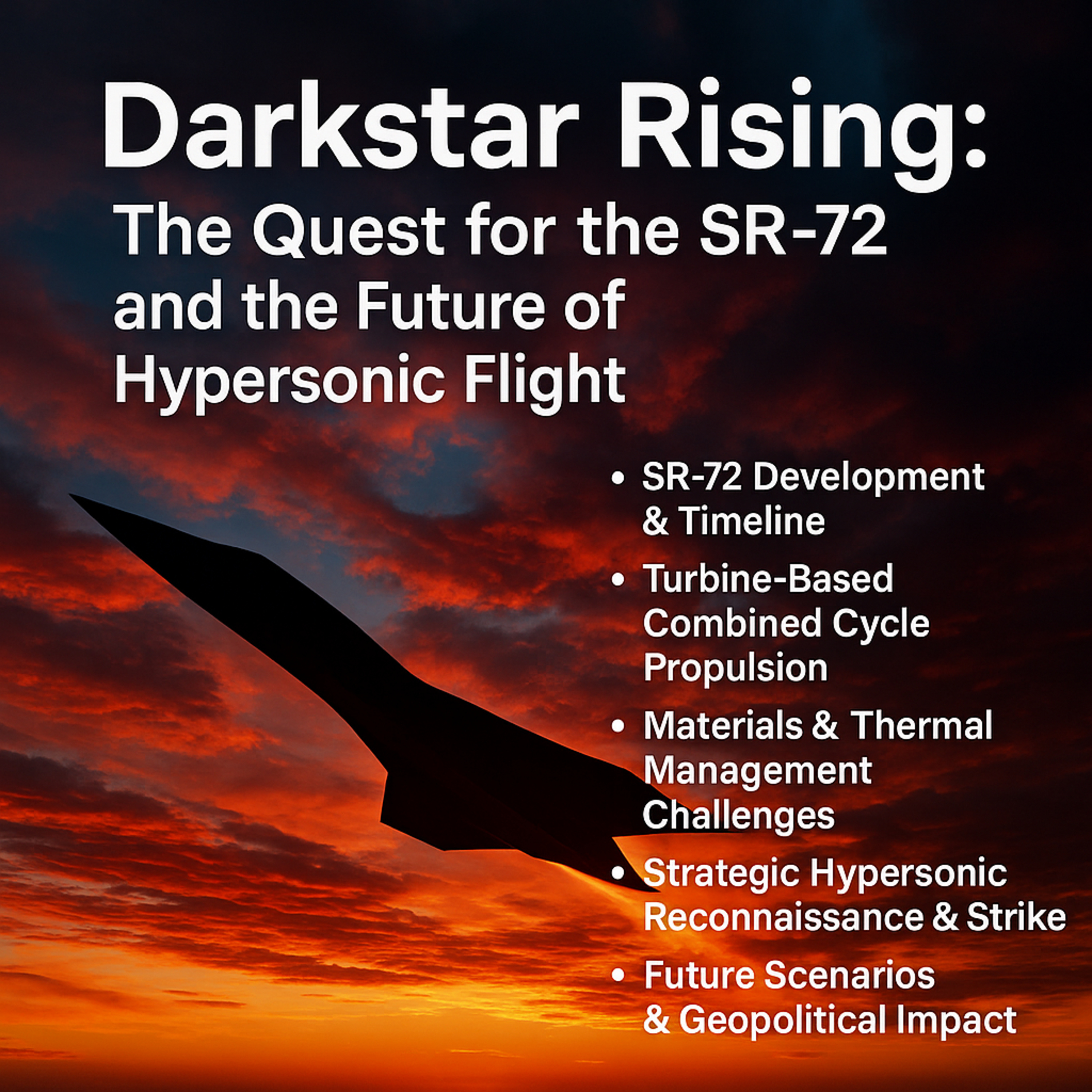 Darkstar Rising:

The Quest for the SR-72 and the Future of Hypersonic Flight

• SR-72 Development & Timeline
• Turbine-Based Combined Cycle Propulsion
• Materials & Thermal Management Challenges
• Strategic Hypersonic Reconnaissance & Strike
• Future Scenarios & Geopolitical Impact